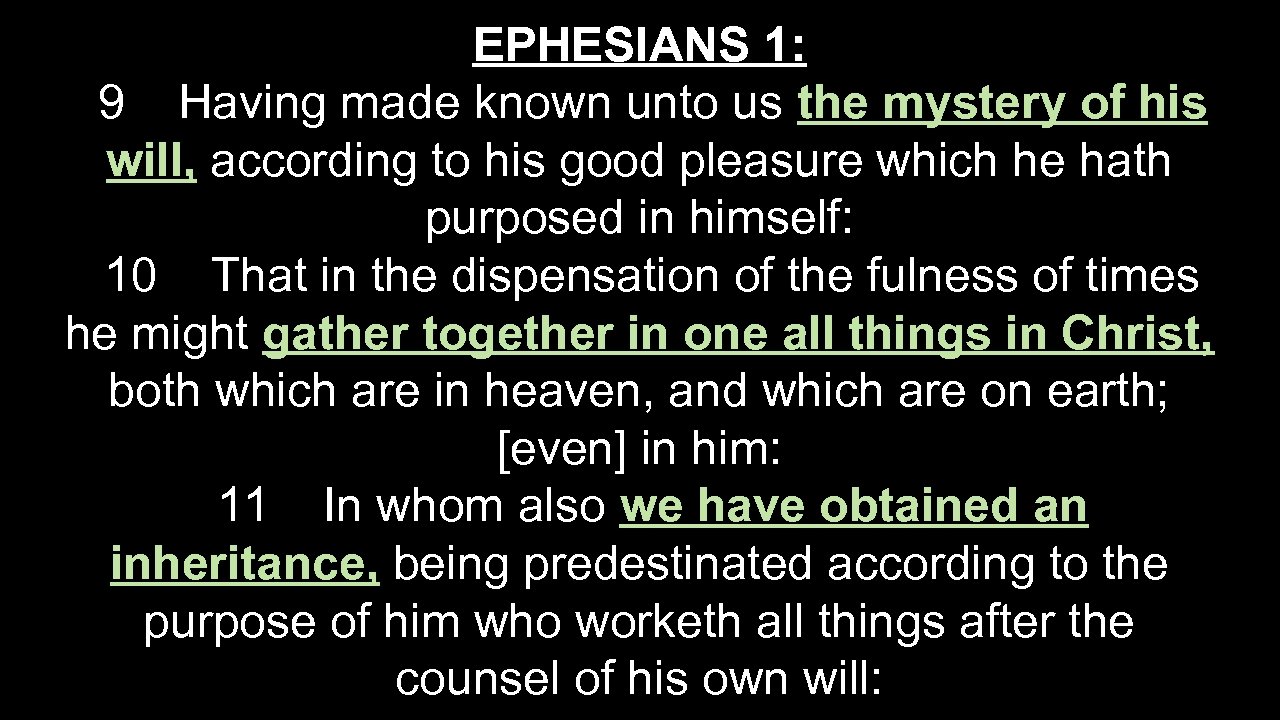 EPHESIANS 1:

9 Having made known unto us the mystery of his will, according to his good pleasure which he hath purposed in himself:

10 That in the dispensation of the fulness of times he might gather together in one all things in Christ, both which are in heaven, and which are on earth; [even] in him:

11 In whom also we have obtained an inheritance, being predestinated according to the purpose of him who worketh all things after the counsel of his own will: